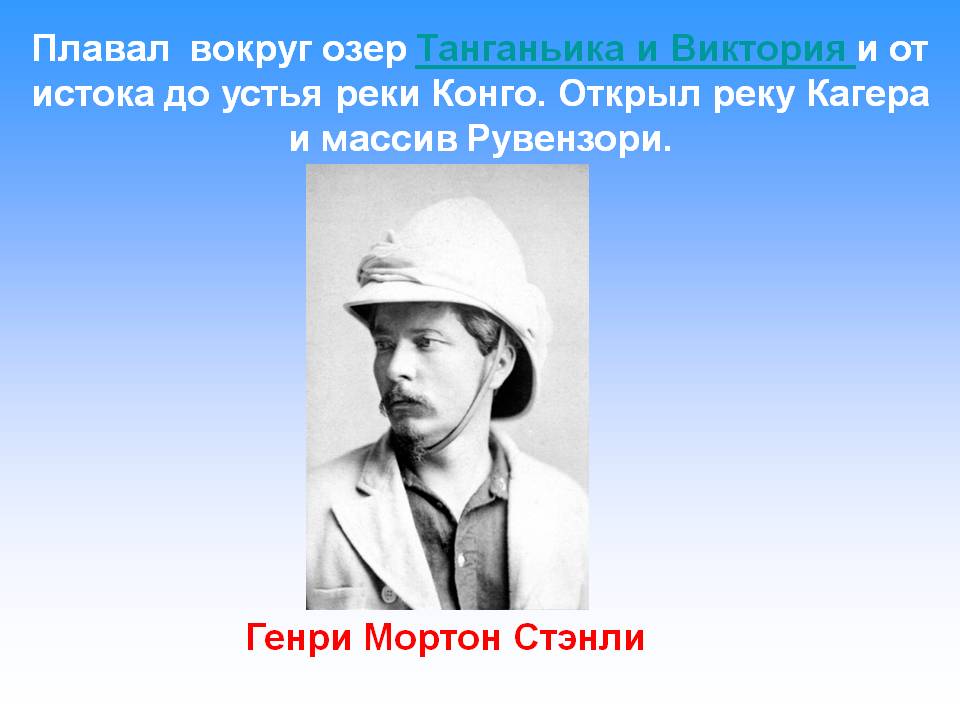 Плавал вокруг озер Танганьика и Виктория и от истока до устья реки Конго. Открыл реку Кагера и массив Рувензори.

Генри Мортон Стэнли